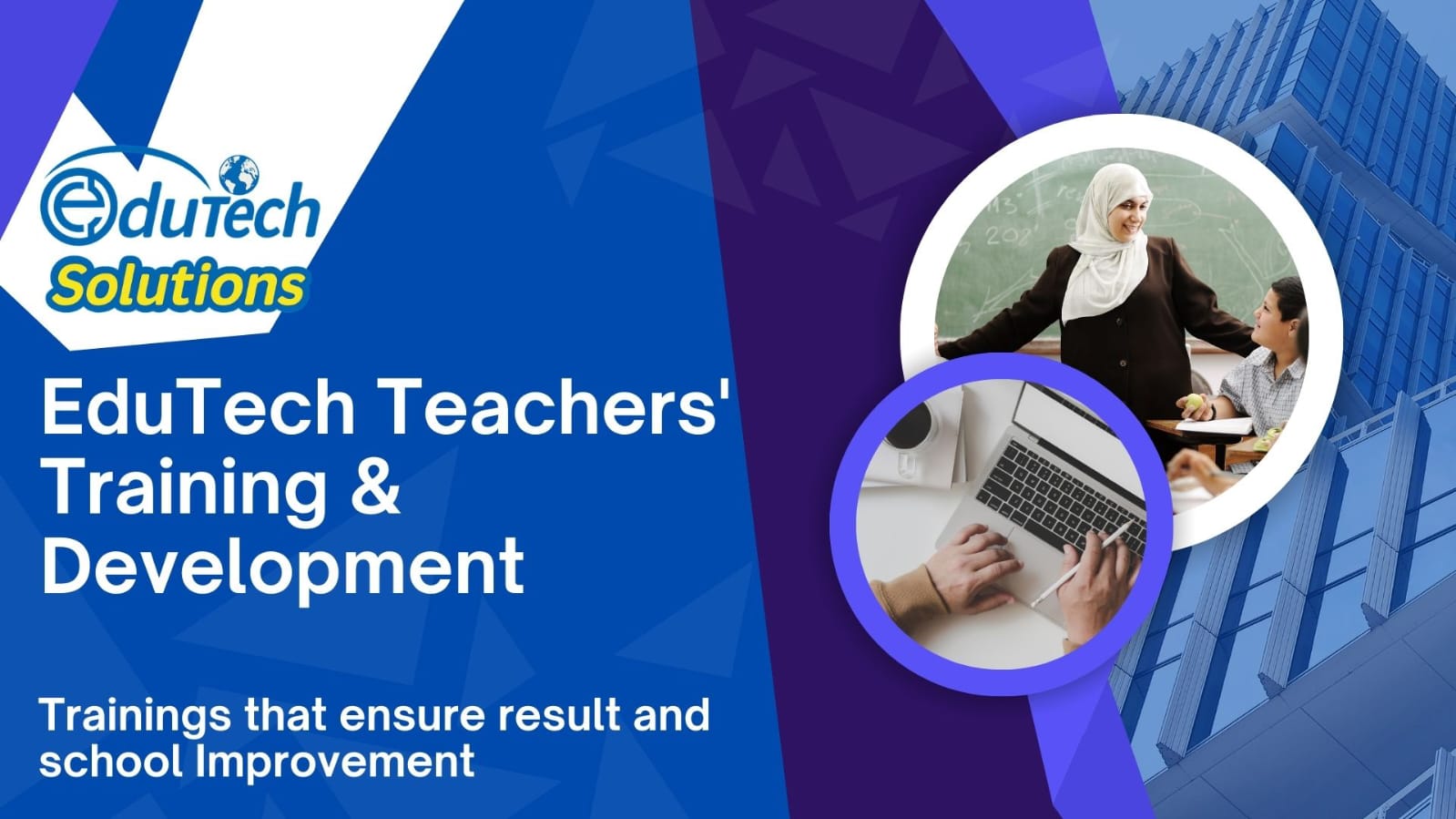 EduTech
Solutions

EduTech Teachers' Training & Development

Trainings that ensure result and school Improvement